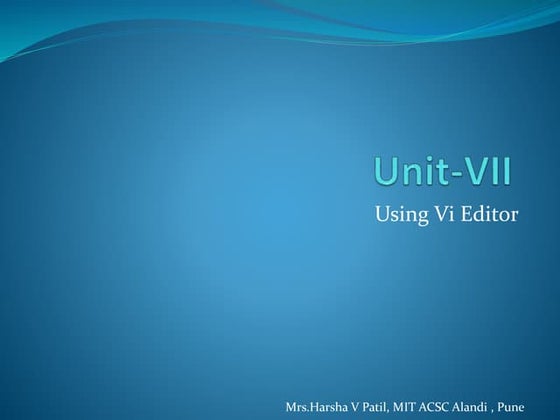 Unit-VII

Using Vi Editor

Mrs.Harsha V Patil, MIT ACSC Alandi , Pune